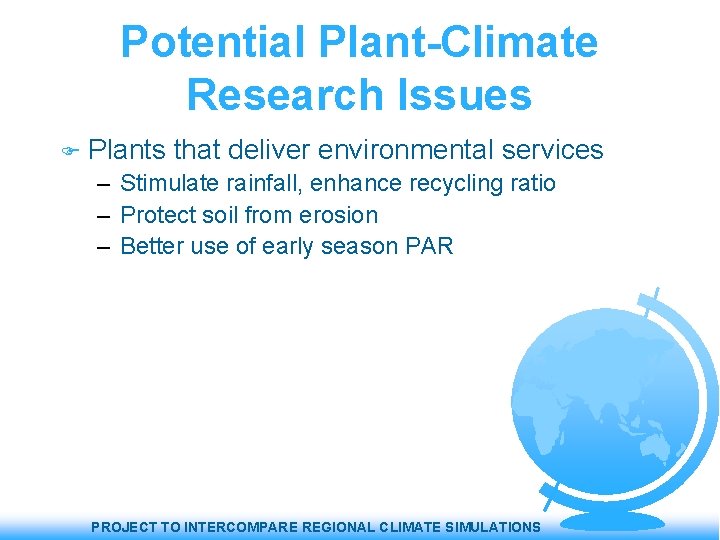 Potential Plant-Climate Research Issues

Plants that deliver environmental services
– Stimulate rainfall, enhance recycling ratio
– Protect soil from erosion
– Better use of early season PAR

PROJECT TO INTERCOMPARE REGIONAL CLIMATE SIMULATIONS